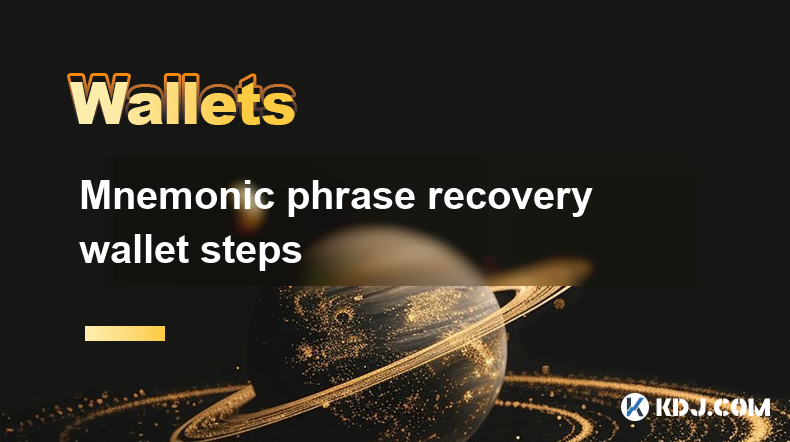 Wallets

Mnemonic phrase recovery wallet steps

KDJ.COM